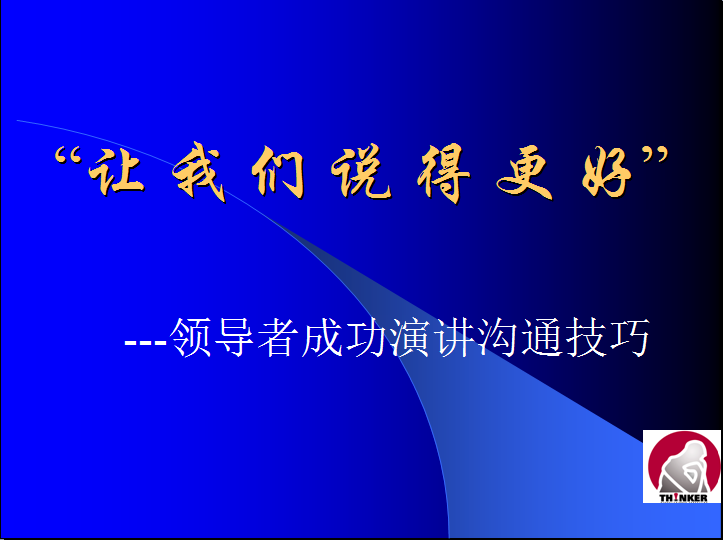 “让我们说得更好”

---领导者成功演讲沟通技巧

TH!NKER